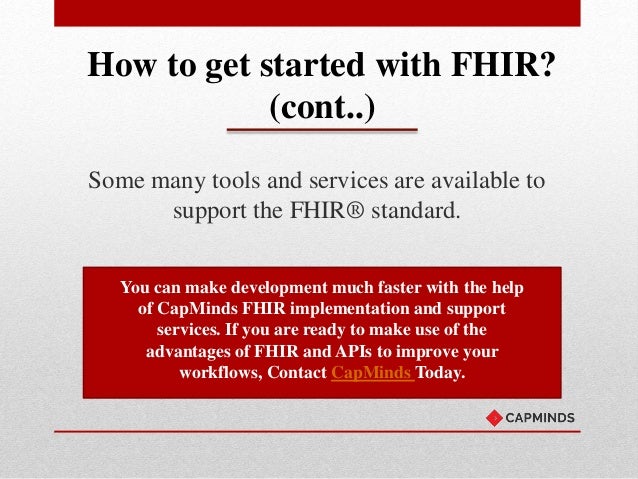 How to get started with FHIR? (cont..)

Some many tools and services are available to support the FHIR® standard.

You can make development much faster with the help of CapMinds FHIR implementation and support services. If you are ready to make use of the advantages of FHIR and APIs to improve your workflows, Contact CapMinds Today.

CAPMINDS